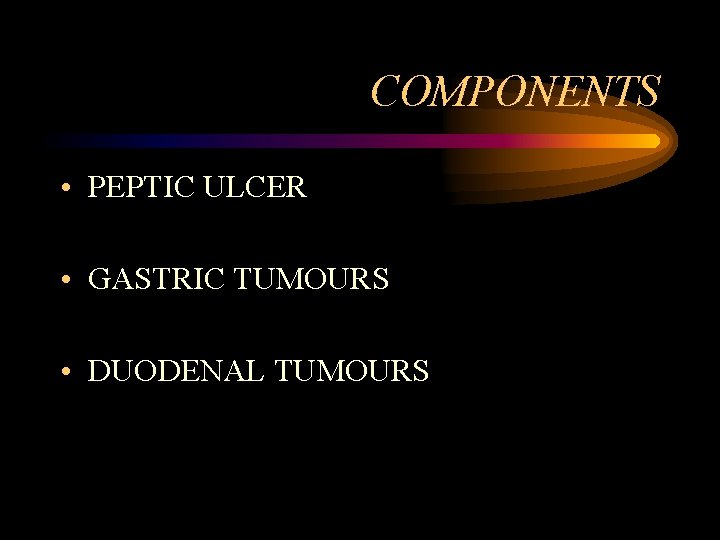 COMPONENTS

• PEPTIC ULCER

• GASTRIC TUMOURS

• DUODENAL TUMOURS